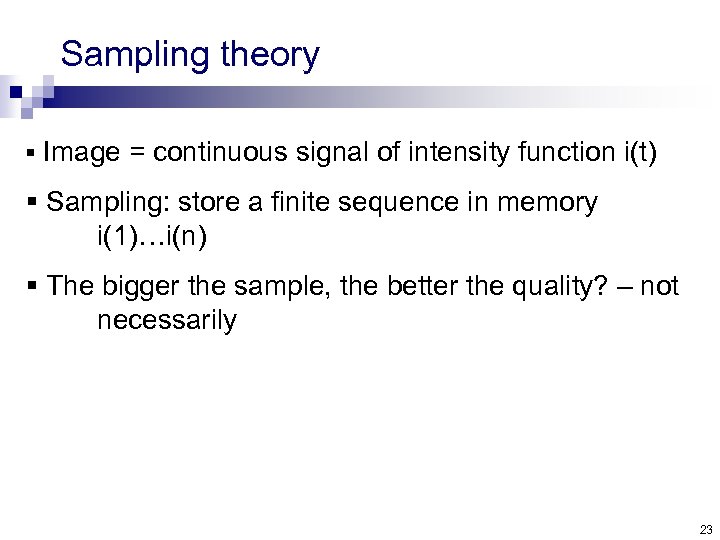 Sampling theory

▪ Image = continuous signal of intensity function i(t)

▪ Sampling: store a finite sequence in memory i(1)…i(n)

▪ The bigger the sample, the better the quality? – not necessarily

23